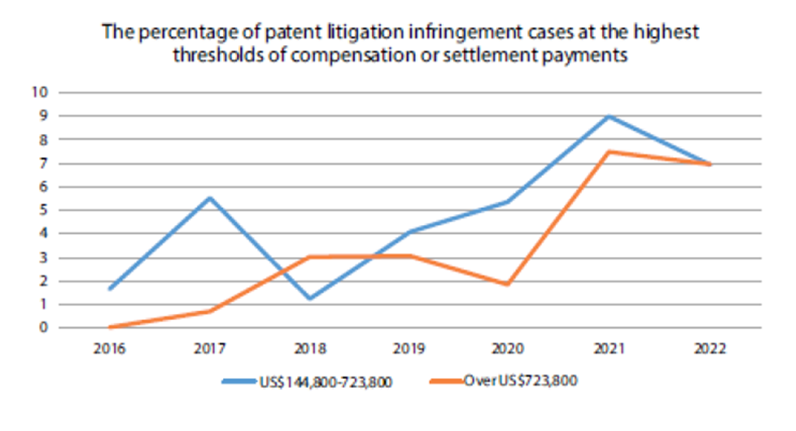 The percentage of patent litigation infringement cases at the highest thresholds of compensation or settlement payments

10
9
8
7
6
5
4
3
2
1
0

2016
2017
2018
2019
2020
2021
2022

US$144,800-723,800
Over US$723,800